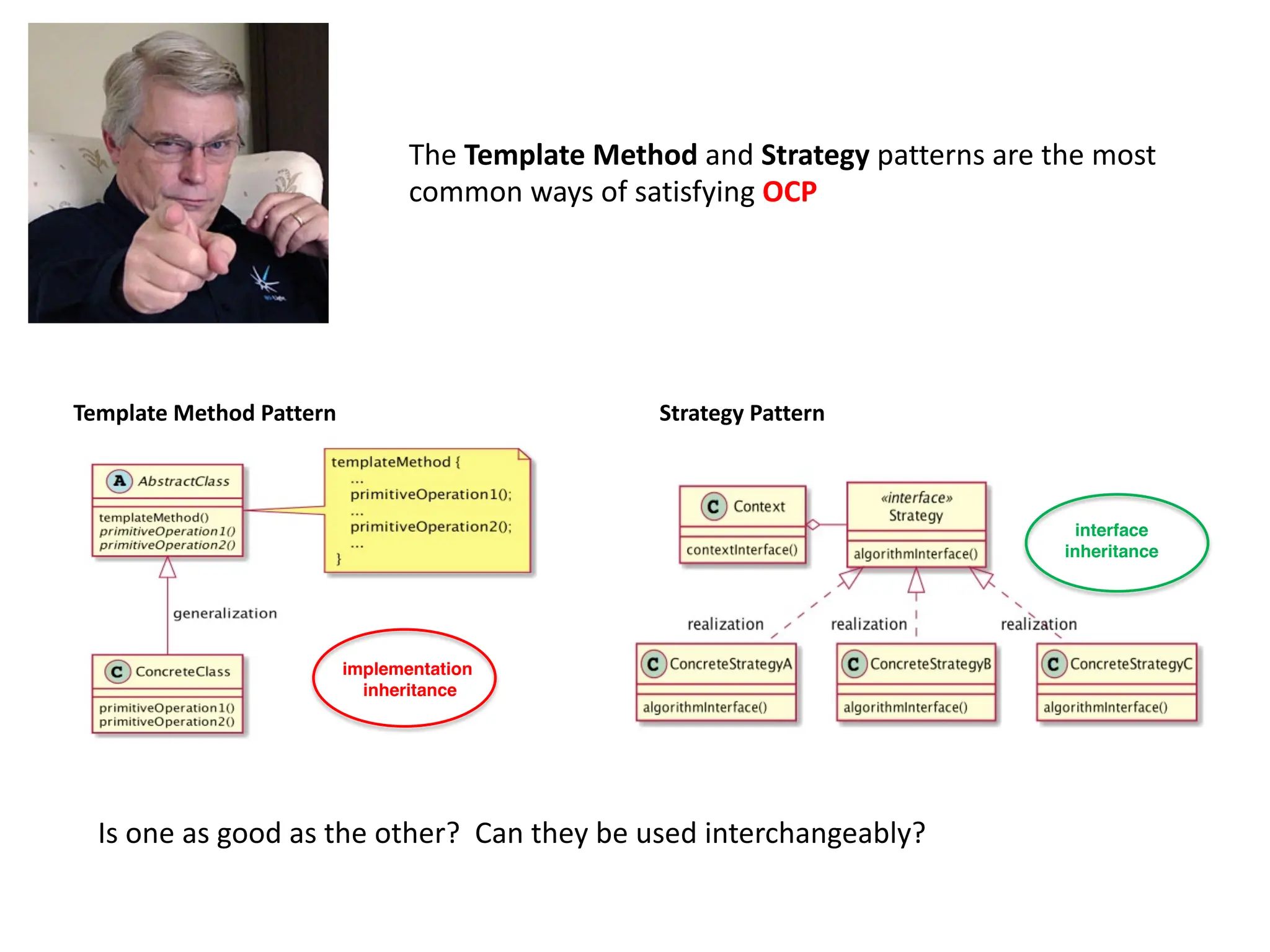 The Template Method and Strategy patterns are the most common ways of satisfying OCP

Template Method Pattern

A AbstractClass

templateMethod()
primitiveOperation1()
primitiveOperation2()

templateMethod {
...
primitiveOperation1();
...
primitiveOperation2();
...
}

generalization

C ConcreteClass

primitiveOperation1()
primitiveOperation2()

implementation inheritance

Strategy Pattern

C Context

contextInterface()

«interface»
Strategy

algorithmInterface()

interface inheritance

realization

realization

realization

C ConcreteStrategyA

algorithmInterface()

C ConcreteStrategyB

algorithmInterface()

C ConcreteStrategyC

algorithmInterface()

Is one as good as the other? Can they be used interchangeably?